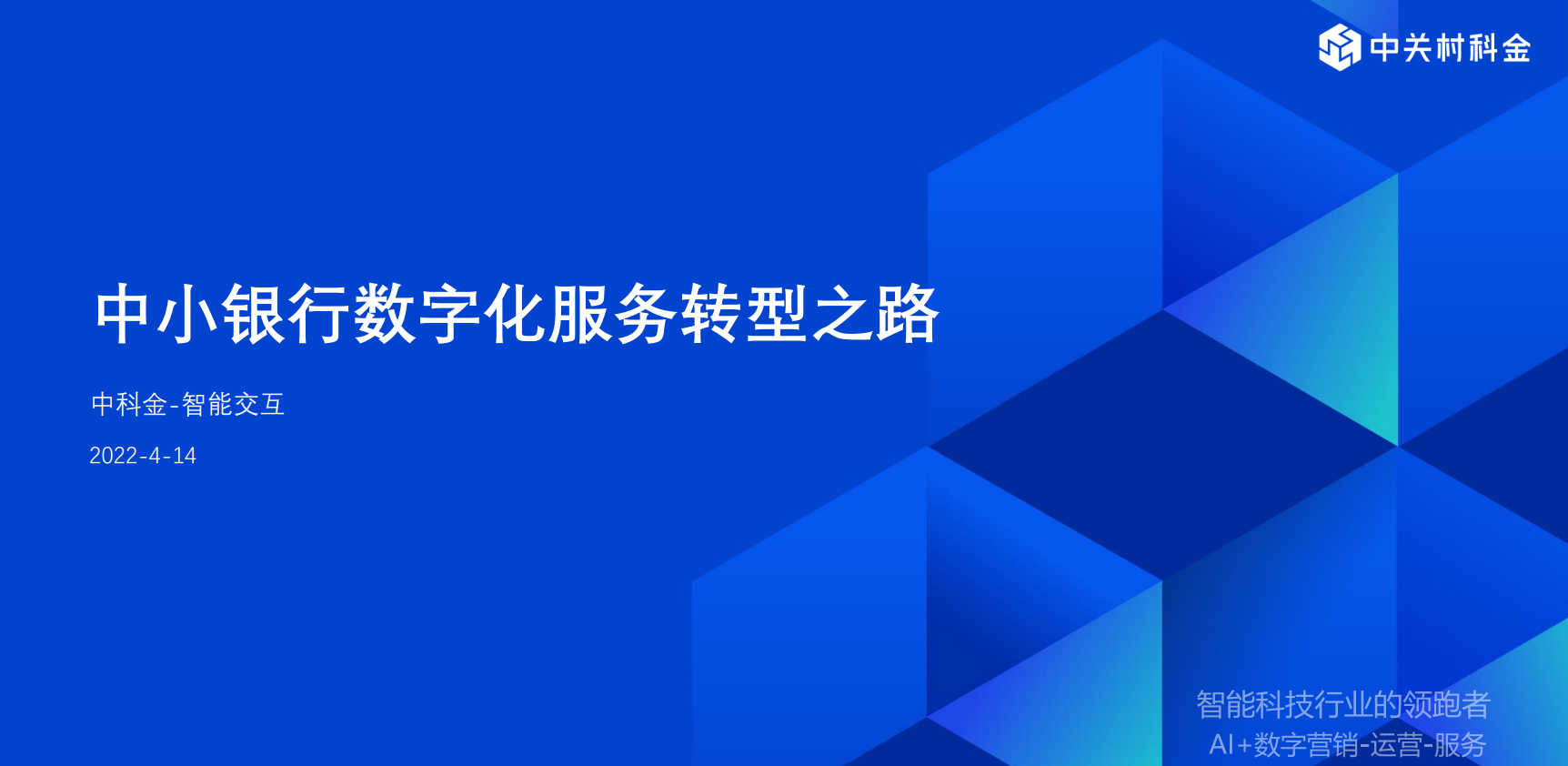 中关村科金

中小银行数字化服务转型之路

中科金-智能交互

2022-4-14

智能科技行业的领跑者
AI+数字营销-运营-服务